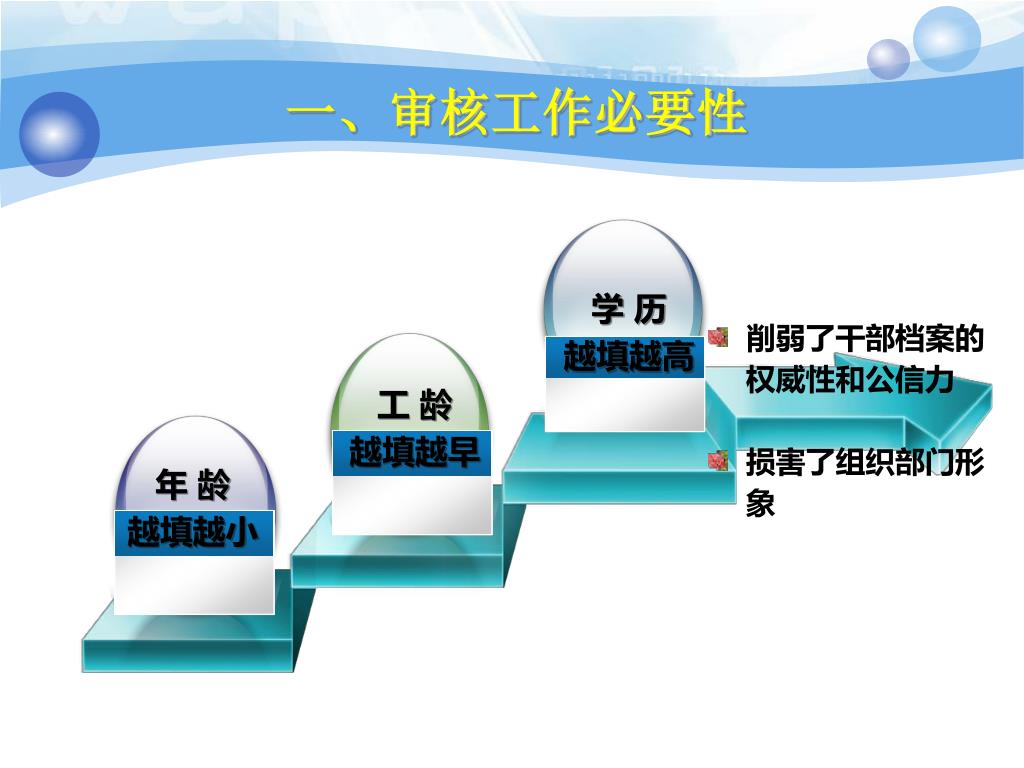 一、审核工作必要性

年 龄
越填越小

工 龄
越填越早

学 历
越填越高

削弱了干部档案的权威性和公信力

损害了组织部门形象